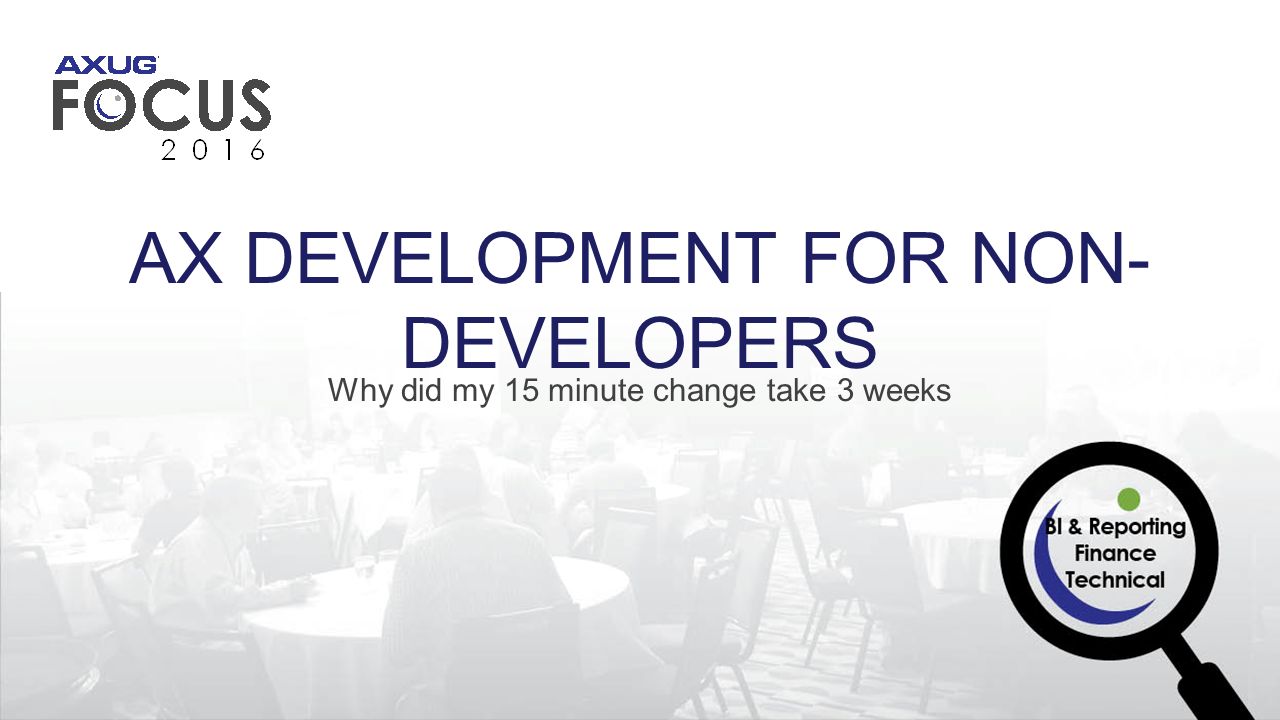 AXUG
FOCUS
2016

AX DEVELOPMENT FOR NON-DEVELOPERS

Why did my 15 minute change take 3 weeks

BI & Reporting
Finance
Technical